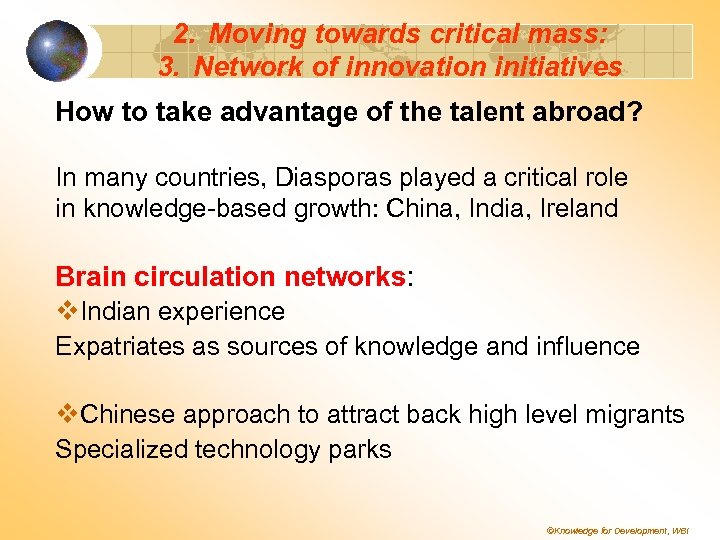 2. Moving towards critical mass:
3. Network of innovation initiatives

How to take advantage of the talent abroad?

In many countries, Diasporas played a critical role in knowledge-based growth: China, India, Ireland

Brain circulation networks:
❖Indian experience
Expatriates as sources of knowledge and influence

❖Chinese approach to attract back high level migrants
Specialized technology parks

©Knowledge for Development, WBI